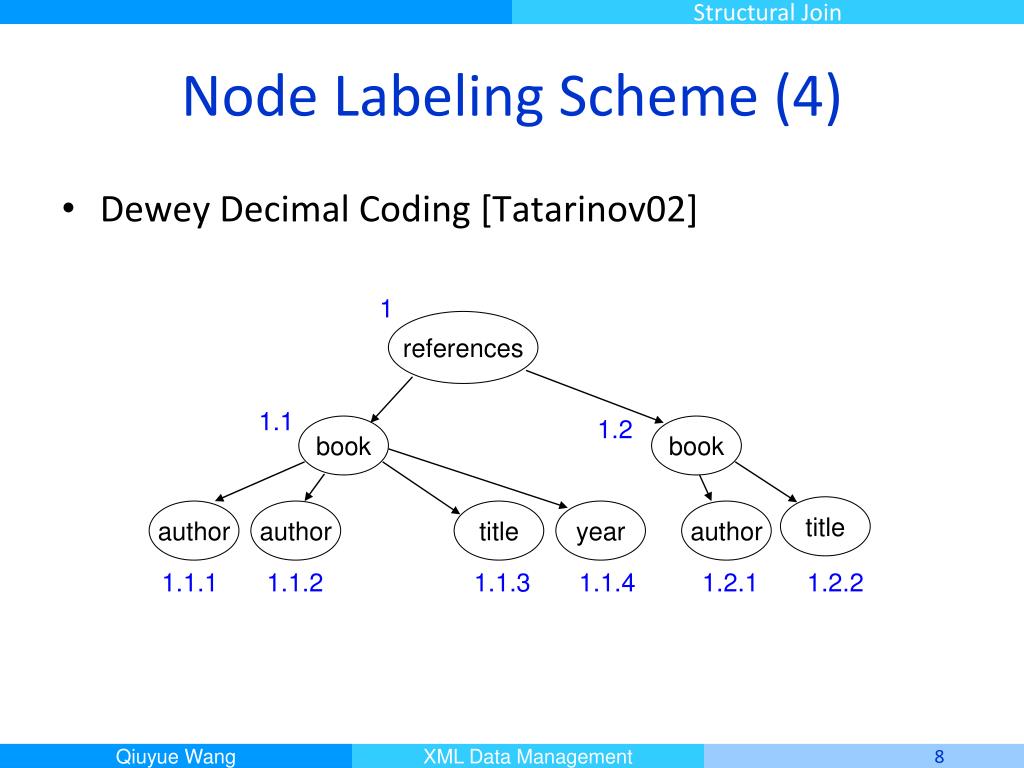 Structural Join

Node Labeling Scheme (4)

• Dewey Decimal Coding [Tatarinov02]

1
references

1.1
book

1.2
book

author
author
title
year
author
title

1.1.1
1.1.2
1.1.3
1.1.4
1.2.1
1.2.2

Qiuyue Wang
XML Data Management
8